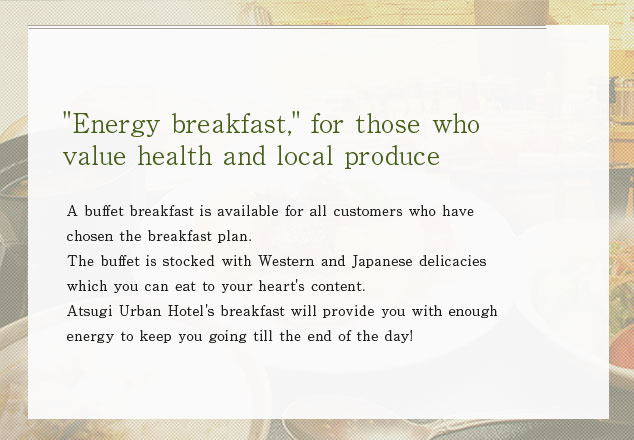 "Energy breakfast," for those who value health and local produce

A buffet breakfast is available for all customers who have chosen the breakfast plan.
The buffet is stocked with Western and Japanese delicacies which you can eat to your heart's content.
Atsugi Urban Hotel's breakfast will provide you with enough energy to keep you going till the end of the day!